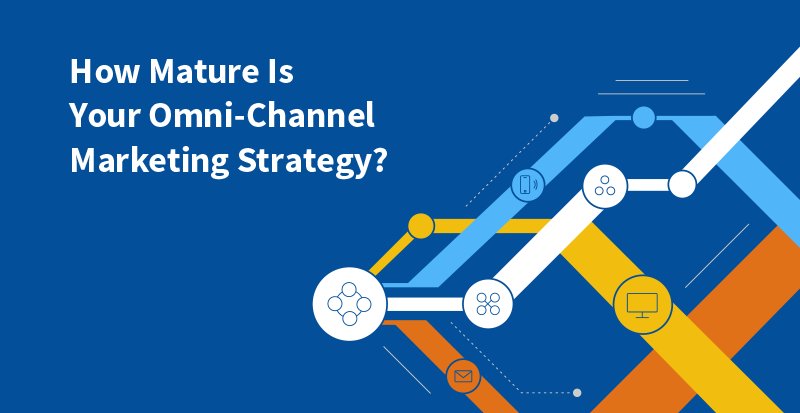 How Mature Is Your Omni-Channel Marketing Strategy?